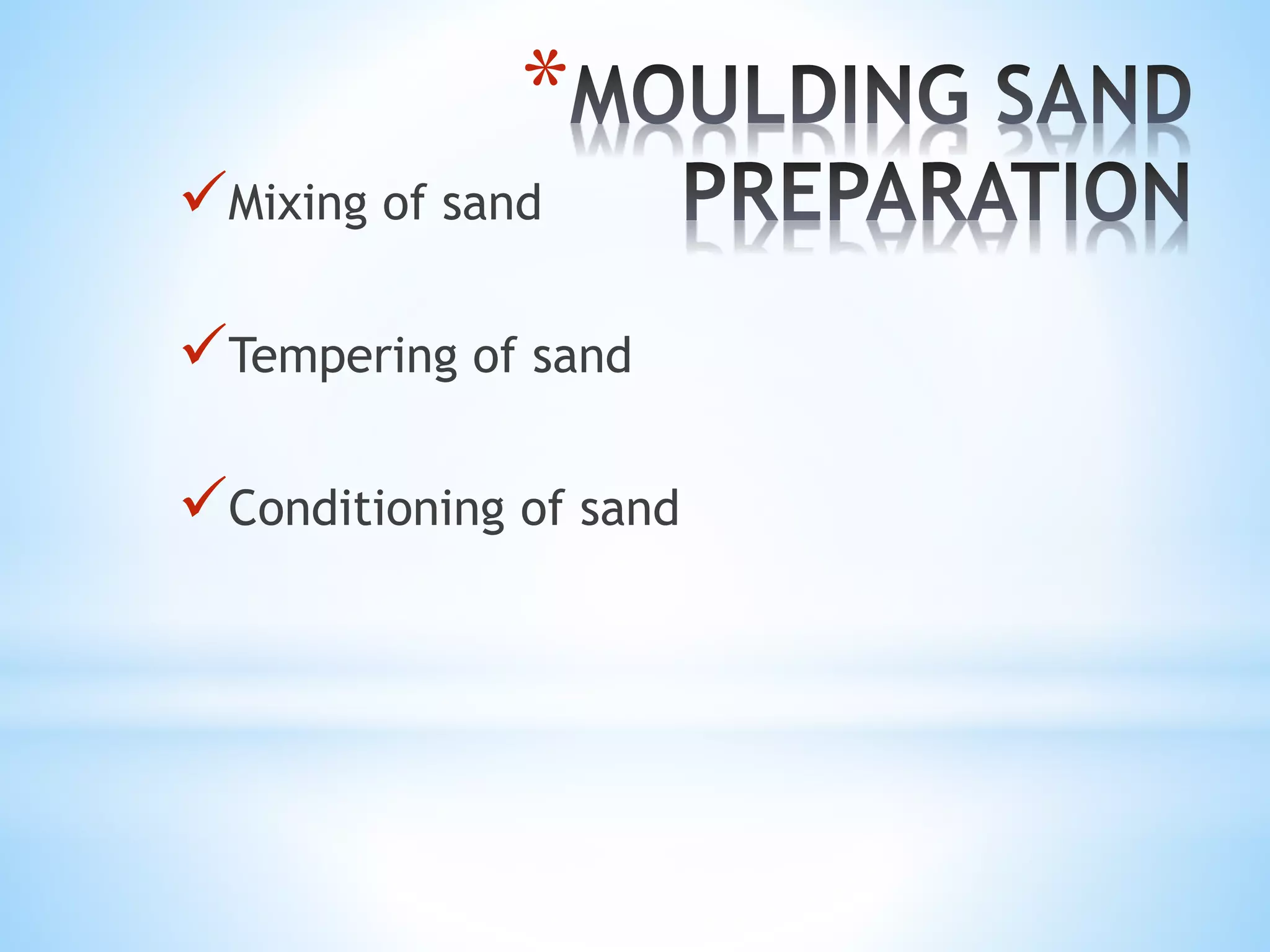 *MOULDING SAND PREPARATION

✓Mixing of sand

✓Tempering of sand

✓Conditioning of sand